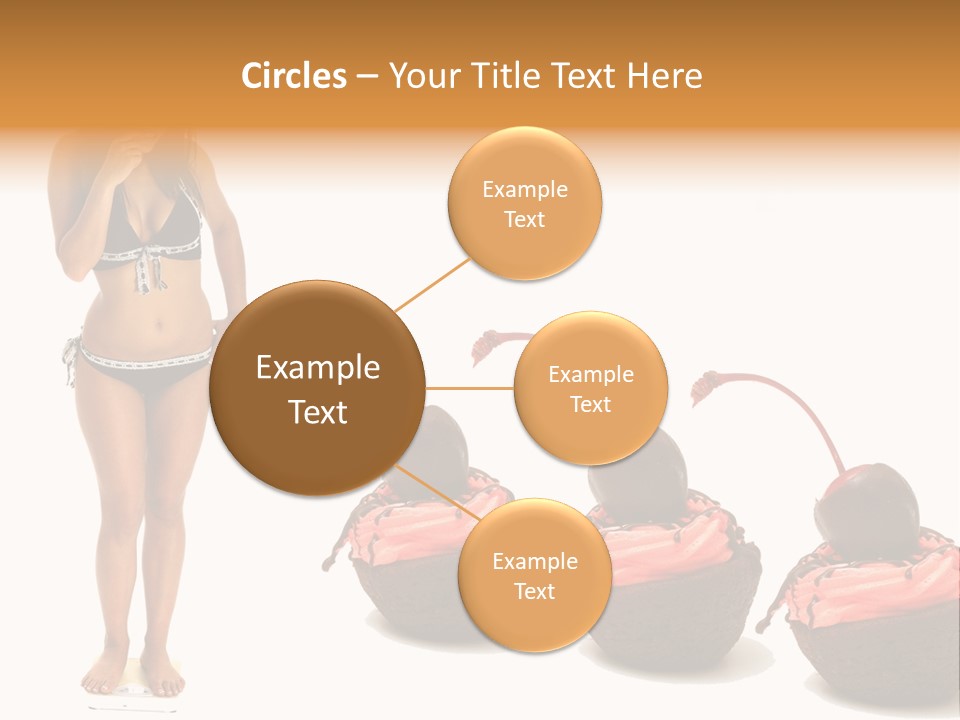 Circles – Your Title Text Here

Example Text

Example Text

Example Text

Example Text